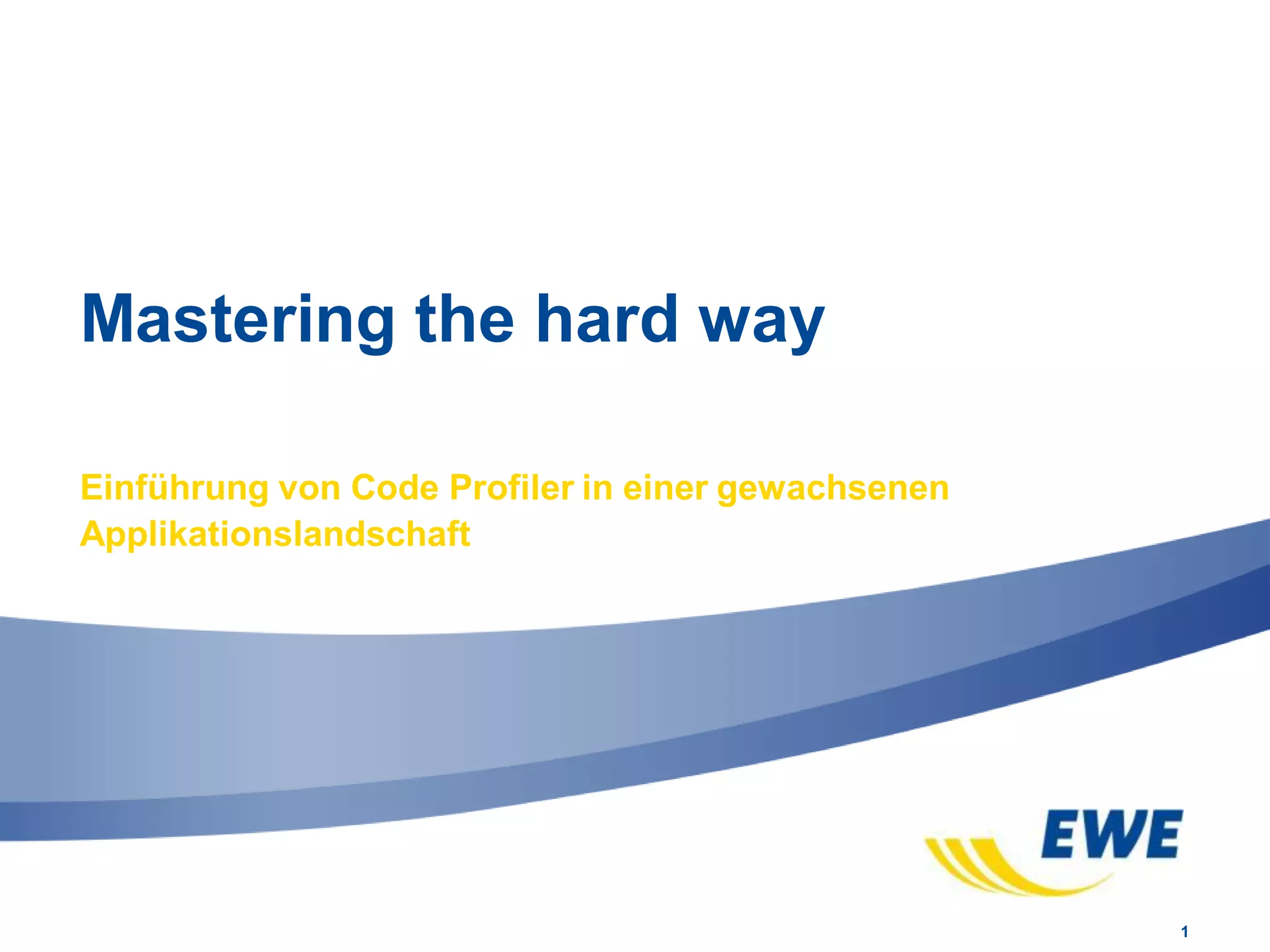 Mastering the hard way

Einführung von Code Profiler in einer gewachsenen Applikationslandschaft

EWE

1